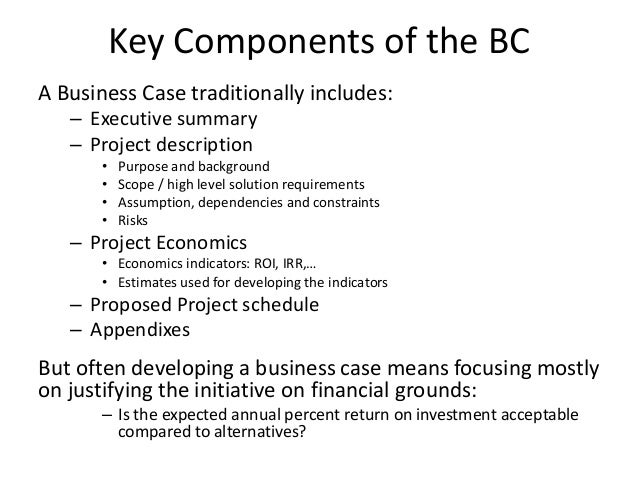 Key Components of the BC

A Business Case traditionally includes:
– Executive summary
– Project description
• Purpose and background
• Scope / high level solution requirements
• Assumption, dependencies and constraints
• Risks
– Project Economics
• Economics indicators: ROI, IRR,…
• Estimates used for developing the indicators
– Proposed Project schedule
– Appendixes

But often developing a business case means focusing mostly on justifying the initiative on financial grounds:
– Is the expected annual percent return on investment acceptable compared to alternatives?